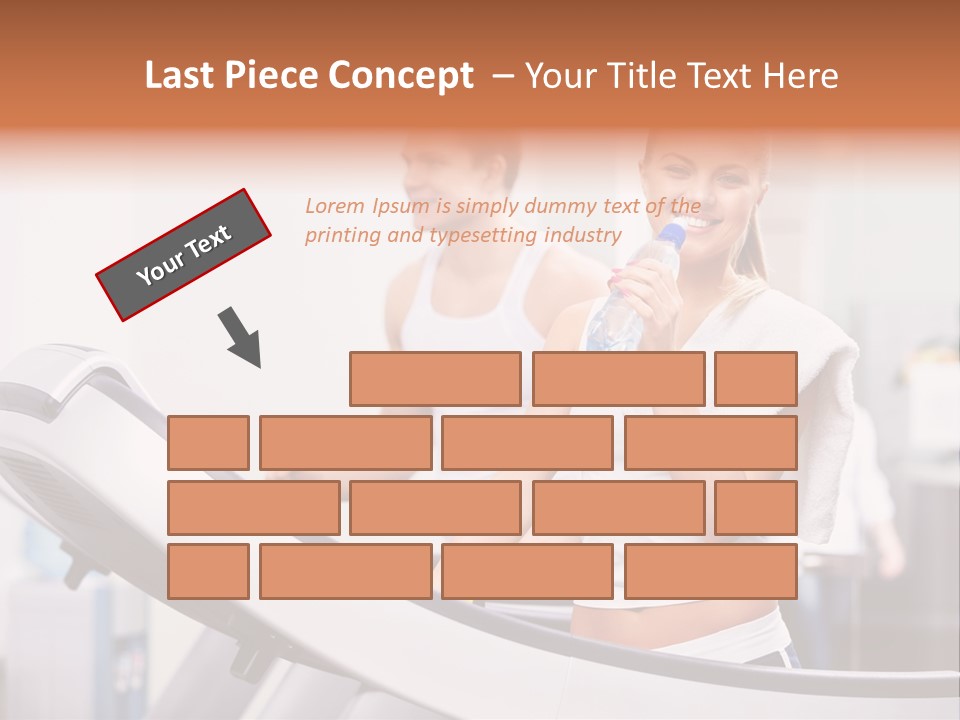 Last Piece Concept – Your Title Text Here

Your Text

Lorem Ipsum is simply dummy text of the printing and typesetting industry